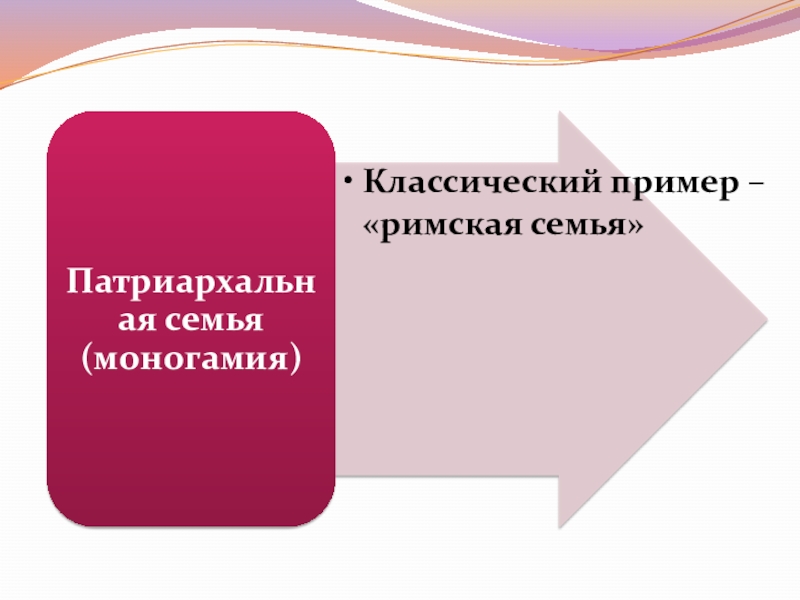 Патриархальная семья (моногамия)

• Классический пример – «римская семья»